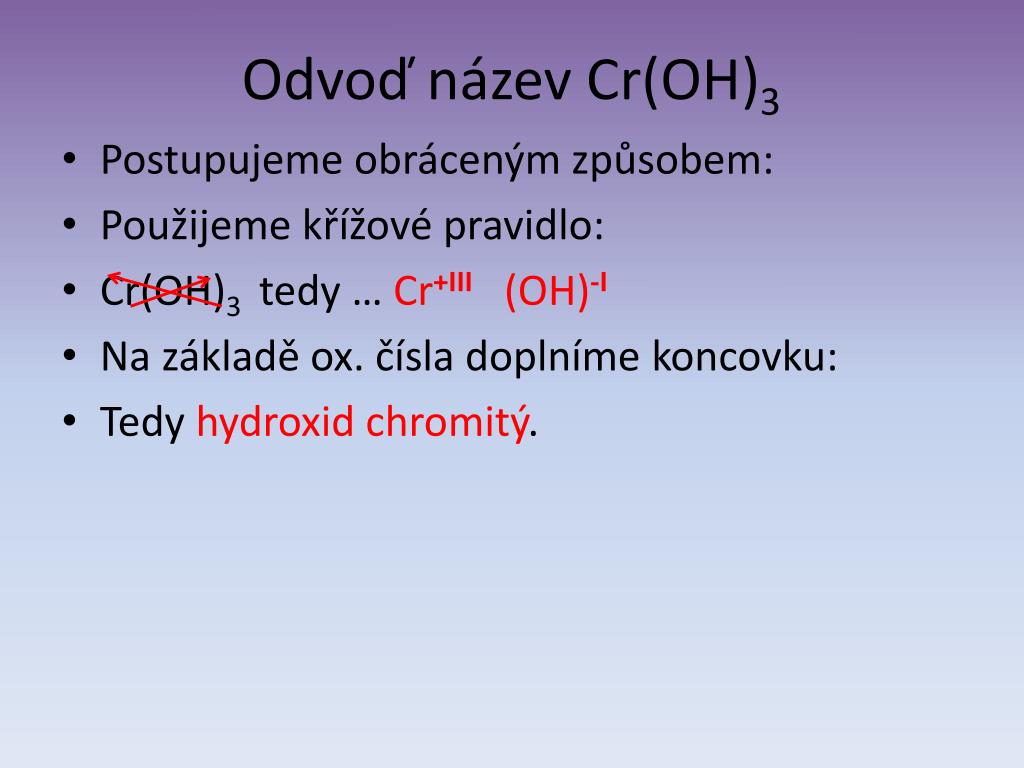 Odvoď název $Cr(OH)_3$

• Postupujeme obráceným způsobem:
• Použijeme křížové pravidlo:
• $Cr(OH)_3$ tedy … $Cr^{+III}$ $(OH)^{-I}$
• Na základě ox. čísla doplníme koncovku:
• Tedy hydroxid chromitý.